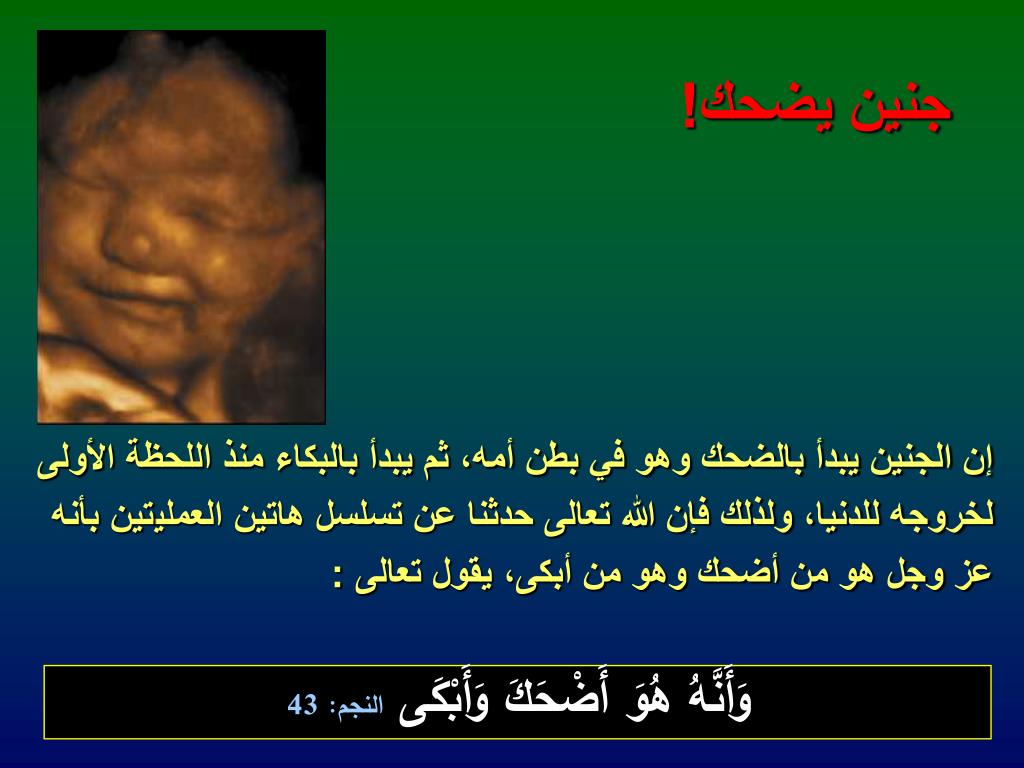 جنين يضحك!

إن الجنين يبدأ بالضحك وهو في بطن أمه، ثم يبدأ بالبكاء منذ اللحظة الأولى لخروجه للدنيا، ولذلك فإن الله تعالى حدثنا عن تسلسل هاتين العمليتين بأنه عز وجل هو من أضحك وهو من أبكى، يقول تعالى :

وَأَنَّهُ هُوَ أَضْحَكَ وَأَبْكَى النجم: 43